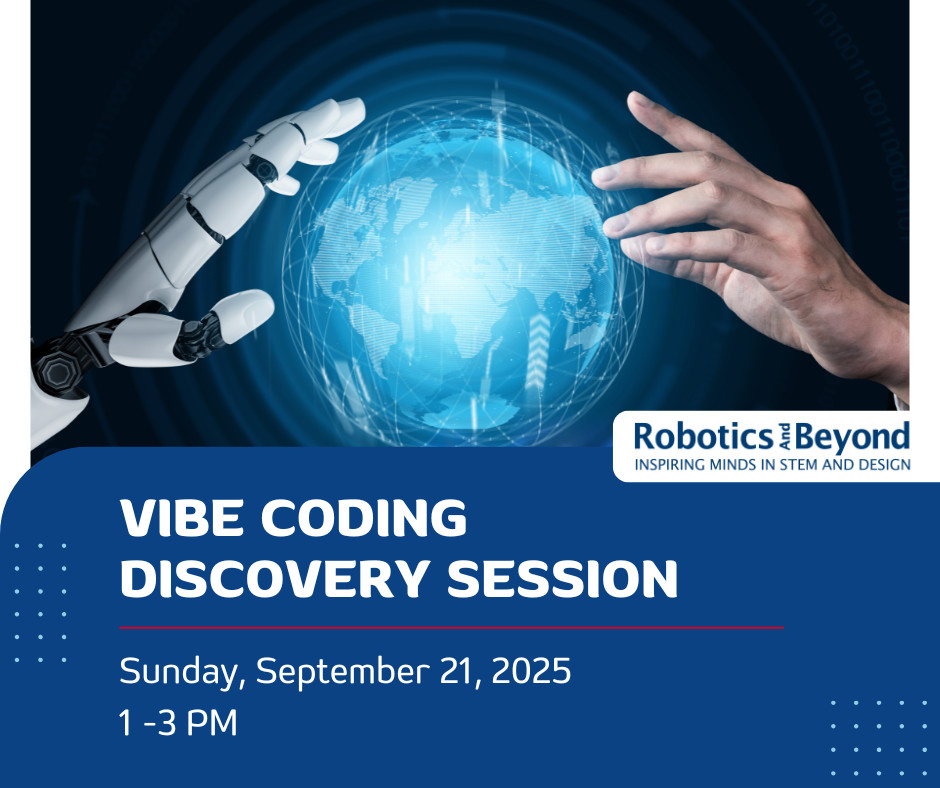 Robotics And Beyond
INSPIRING MINDS IN STEM AND DESIGN

VIBE CODING DISCOVERY SESSION

Sunday, September 21, 2025
1 -3 PM